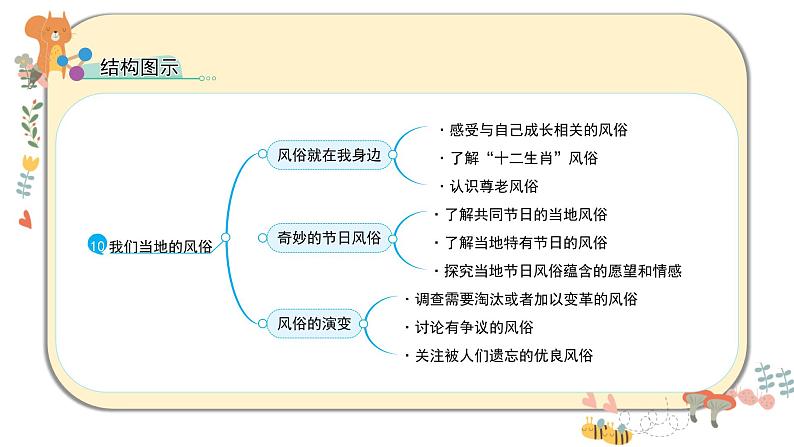 结构图示

10 我们当地的风俗

风俗就在我身边
· 感受与自己成长相关的风俗
· 了解“十二生肖”风俗
· 认识尊老风俗

奇妙的节日风俗
· 了解共同节日的当地风俗
· 了解当地特有节日的风俗
· 探究当地节日风俗蕴含的愿望和情感

风俗的演变
· 调查需要淘汰或者加以变革的风俗
· 讨论有争议的风俗
· 关注被人们遗忘的优良风俗